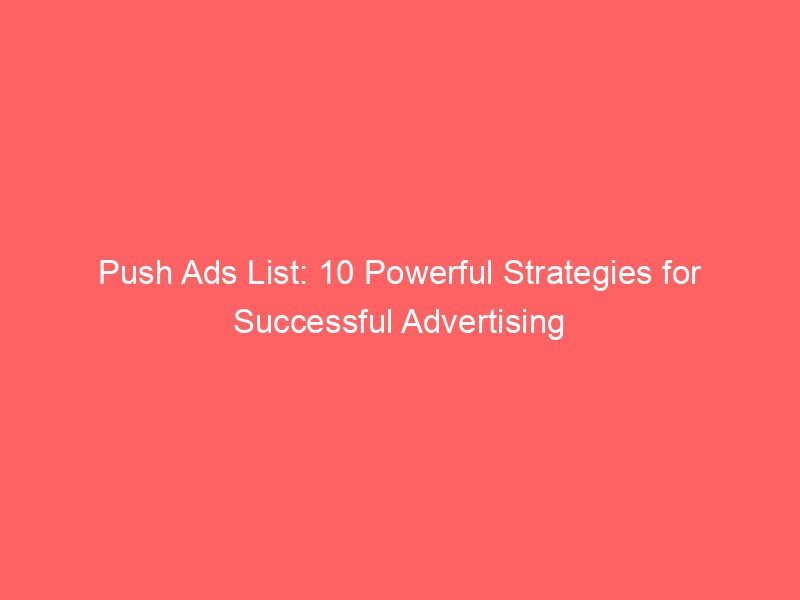 Push Ads List: 10 Powerful Strategies for Successful Advertising